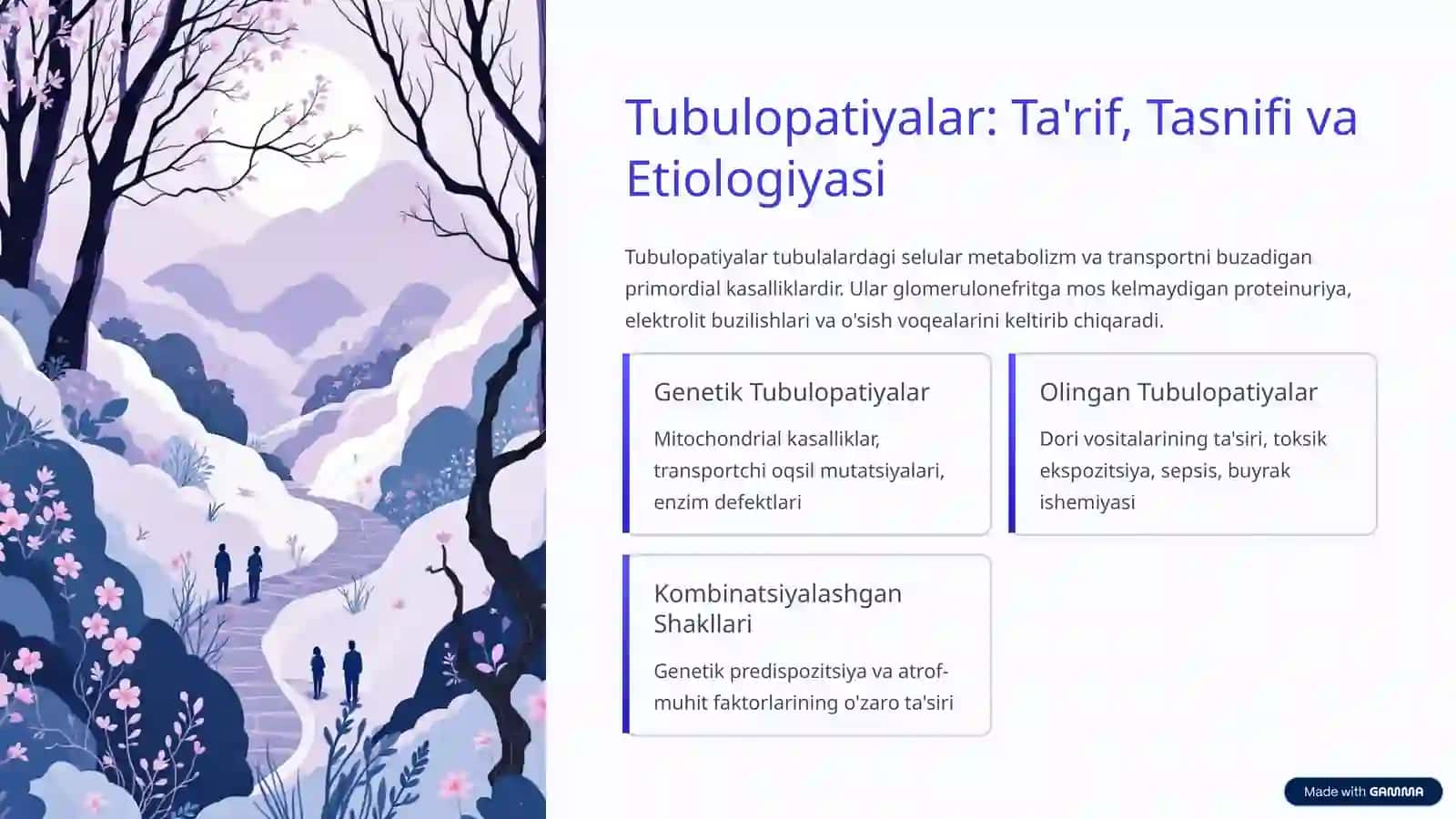 Tubulopatiyalar: Ta'rif, Tasnifi va Etiologiyasi

Tubulopatiyalar tubulalardagi selular metabolizm va transportni buzadigan primordial kasalliklardir. Ular glomerulonefritga mos kelmaydigan proteinuriya, elektrolit buzilishlari va o'sish voqealarini keltirib chiqaradi.

Genetik Tubulopatiyalar

Mitochondrial kasalliklar, transportchi oqsil mutatsiyalari, enzim defektlari

Olingan Tubulopatiyalar

Dori vositalarining ta'siri, toksik ekspozitsiya, sepsis, buyrak ishemiyasi

Kombinatsiyalashgan Shakllari

Genetik predispozitsiya va atrof-muhit faktorlarining o'zaro ta'siri

Made with GAMMA